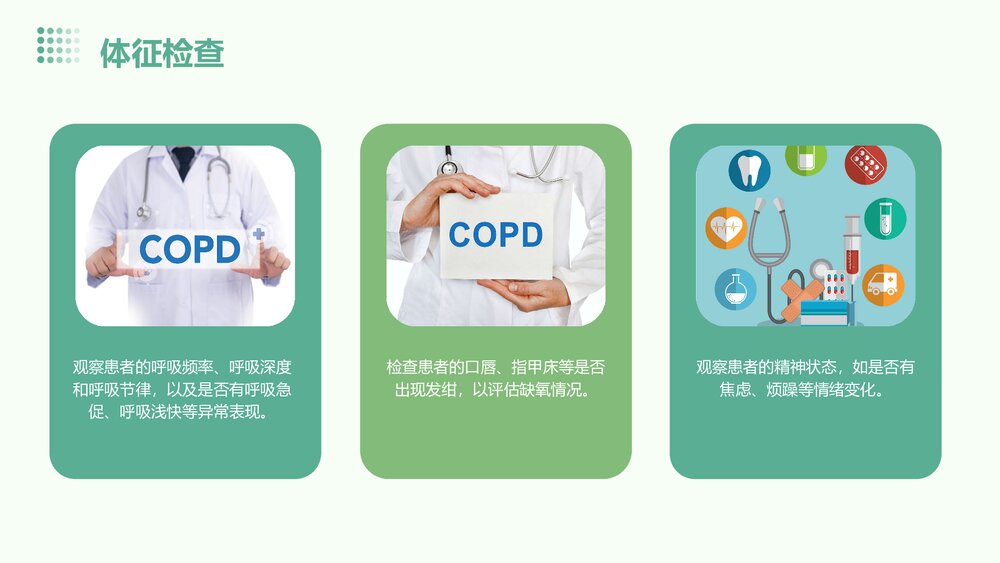 体征检查

COPD

观察患者的呼吸频率、呼吸深度和呼吸节律，以及是否有呼吸急促、呼吸浅快等异常表现。

COPD

检查患者的口唇、指甲床等是否出现发绀，以评估缺氧情况。

观察患者的精神状态，如是否有焦虑、烦躁等情绪变化。